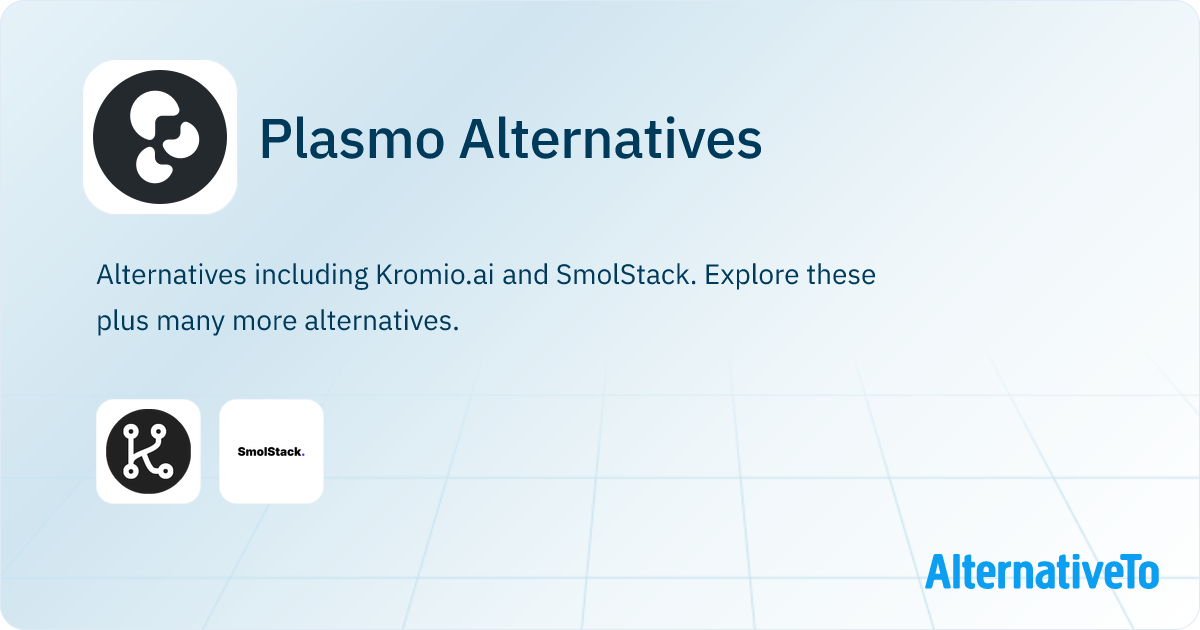 Plasmo Alternatives

Alternatives including Kromio.ai and SmolStack. Explore these plus many more alternatives.

SmolStack.

AlternativeTo